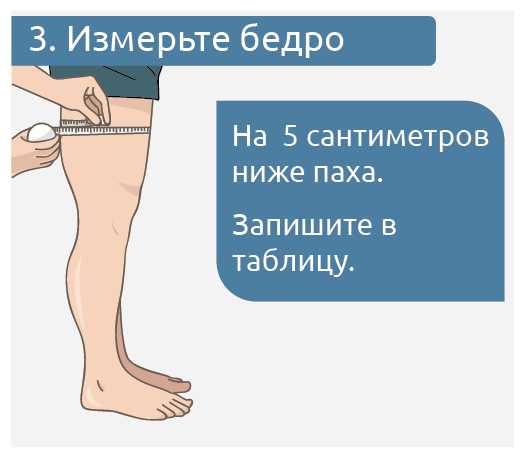 3. Измерьте бедро

На 5 сантиметров ниже паха.

Запишите в таблицу.